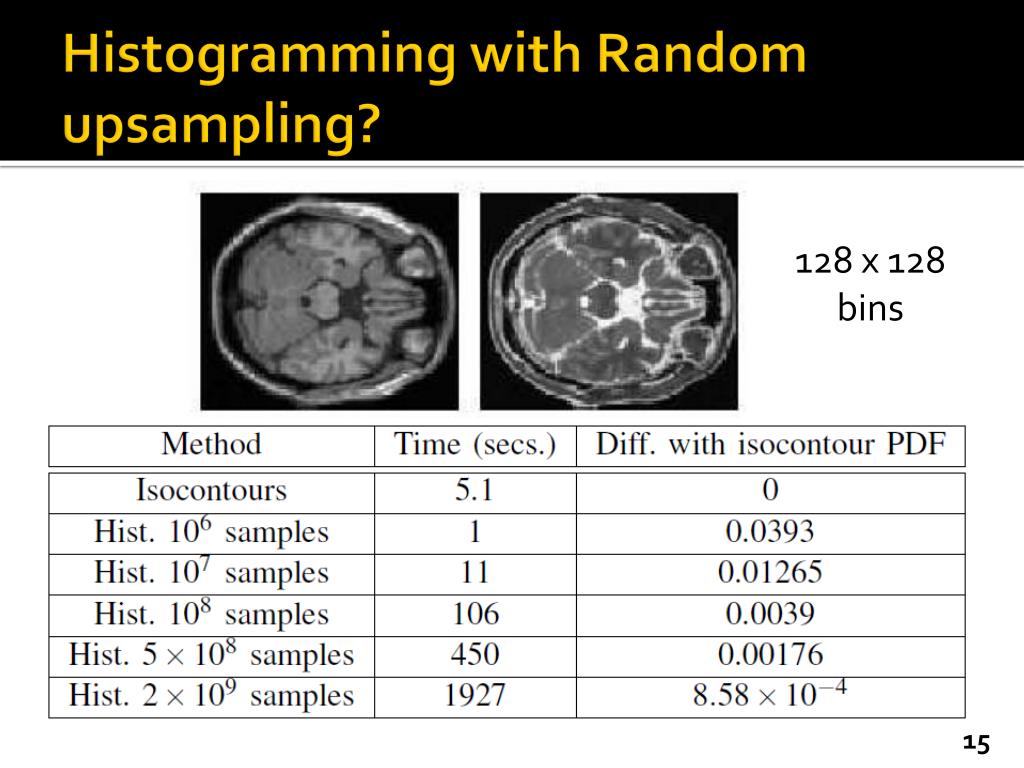 Histogramming with Random upsampling?

128 x 128 bins

| Method | Time (secs.) | Diff. with isocontour PDF |
|---|---|---|
| Isocontours | 5.1 | 0 |
| Hist. $10^6$ samples | 1 | 0.0393 |
| Hist. $10^7$ samples | 11 | 0.01265 |
| Hist. $10^8$ samples | 106 | 0.0039 |
| Hist. $5 \times 10^8$ samples | 450 | 0.00176 |
| Hist. $2 \times 10^9$ samples | 1927 | $8.58 \times 10^{-4}$ |

15